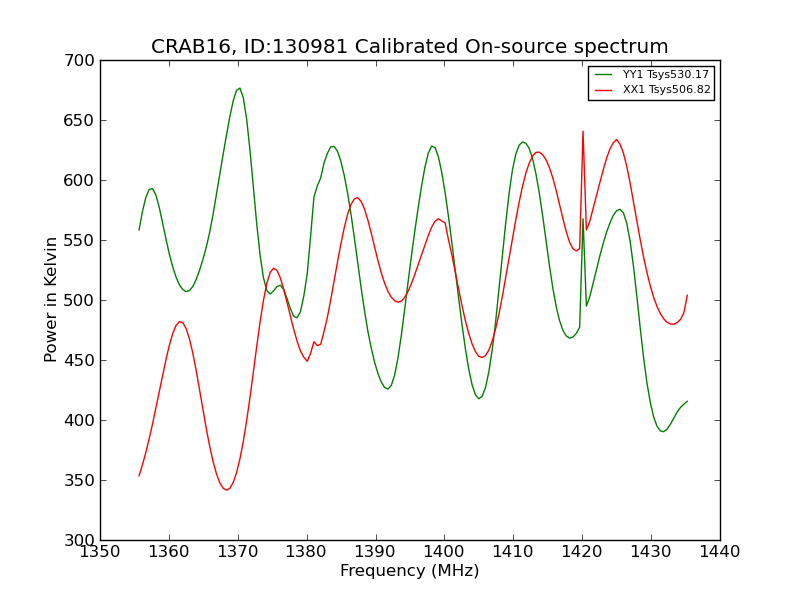 CRAB16, ID:130981 Calibrated On-source spectrum

YY1 Tsys530.17
XX1 Tsys506.82

Power in Kelvin

700
650
600
550
500
450
400
350
300

1350 1360 1370 1380 1390 1400 1410 1420 1430 1440

Frequency (MHz)